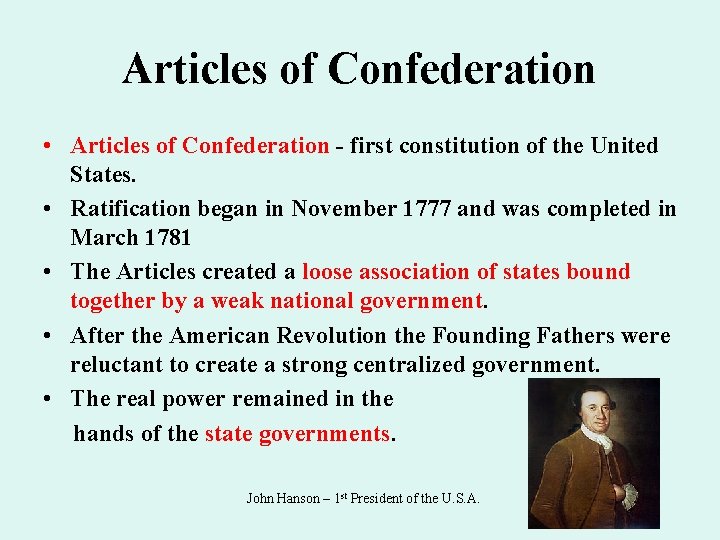 Articles of Confederation

• Articles of Confederation - first constitution of the United States.
• Ratification began in November 1777 and was completed in March 1781
• The Articles created a loose association of states bound together by a weak national government.
• After the American Revolution the Founding Fathers were reluctant to create a strong centralized government.
• The real power remained in the hands of the state governments.

John Hanson – 1st President of the U.S.A.